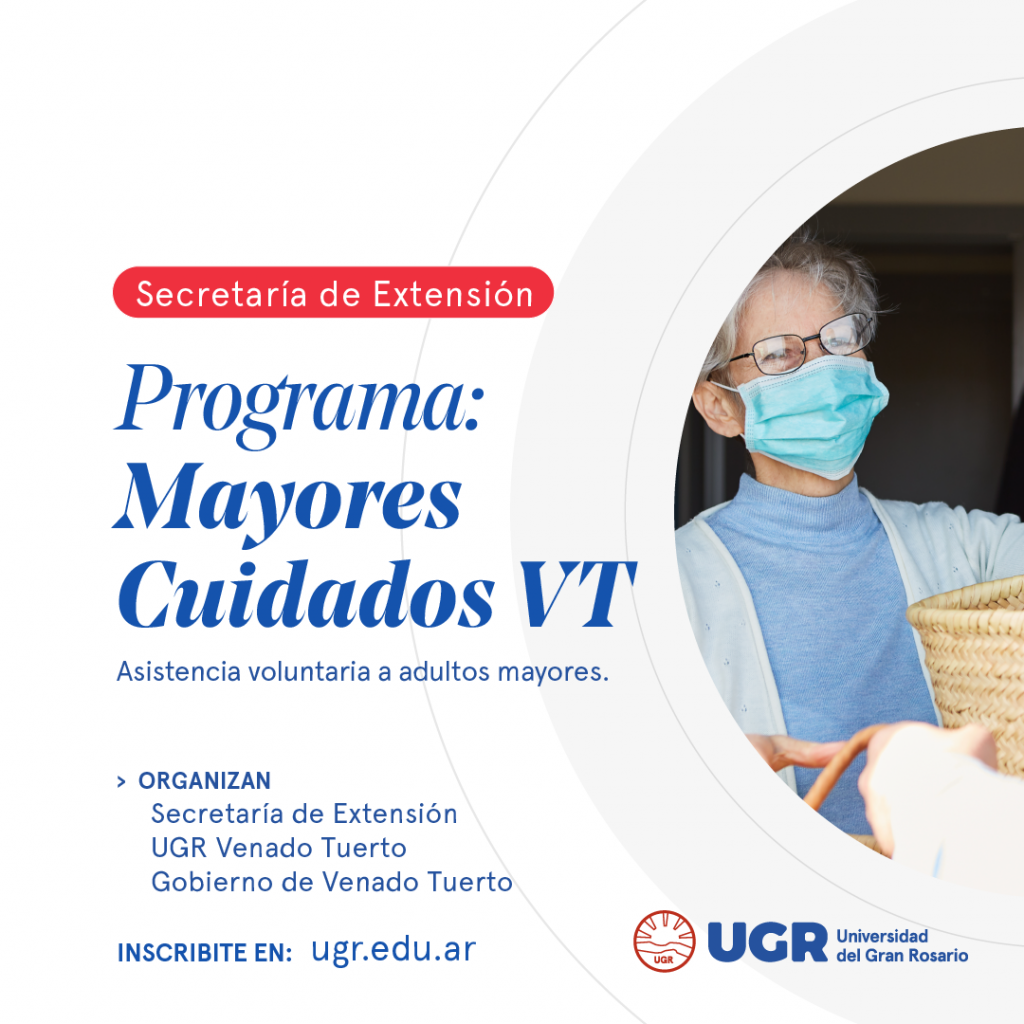 Secretaría de Extensión

Programa: Mayores Cuidados VT

Asistencia voluntaria a adultos mayores.

> ORGANIZAN
Secretaría de Extensión
UGR Venado Tuerto
Gobierno de Venado Tuerto

INSCRIBITE EN: ugr.edu.ar

UGR

UGR Universidad del Gran Rosario